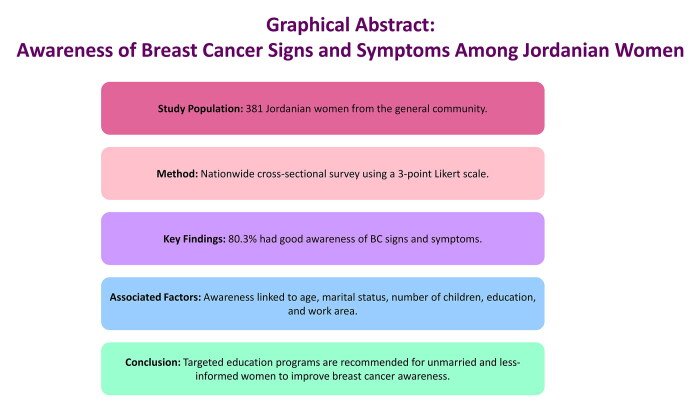 Graphical Abstract:
Awareness of Breast Cancer Signs and Symptoms Among Jordanian Women

Study Population: 381 Jordanian women from the general community.

Method: Nationwide cross-sectional survey using a 3-point Likert scale.

Key Findings: 80.3% had good awareness of BC signs and symptoms.

Associated Factors: Awareness linked to age, marital status, number of children, education, and work area.

Conclusion: Targeted education programs are recommended for unmarried and less-informed women to improve breast cancer awareness.